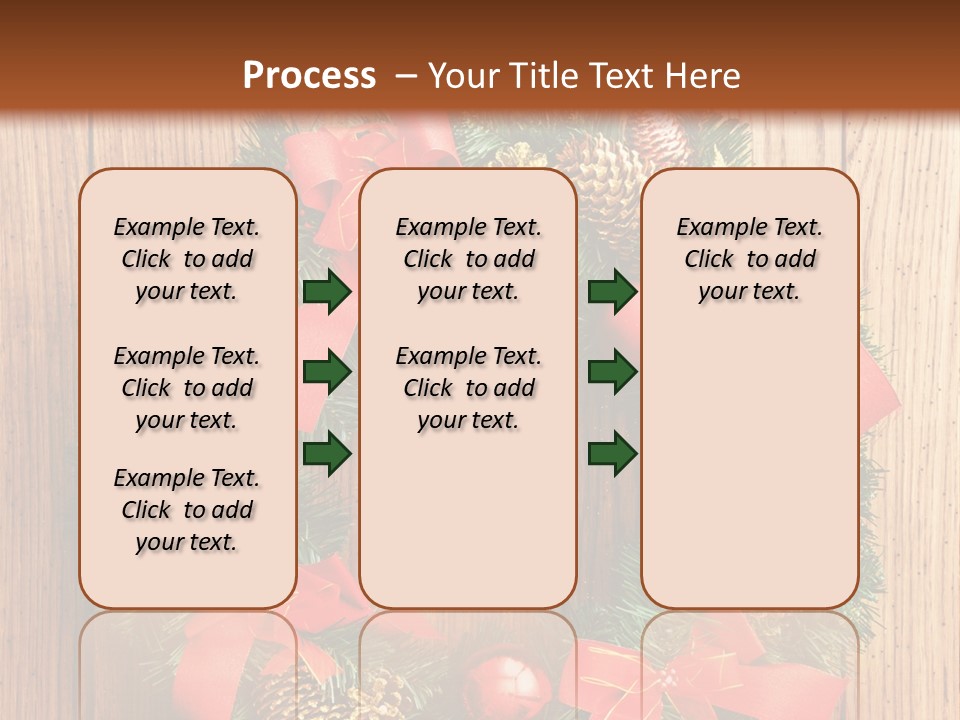 Process – Your Title Text Here

Example Text. Click to add your text.

Example Text. Click to add your text.

Example Text. Click to add your text.

Example Text. Click to add your text.

Example Text. Click to add your text.

Example Text. Click to add your text.